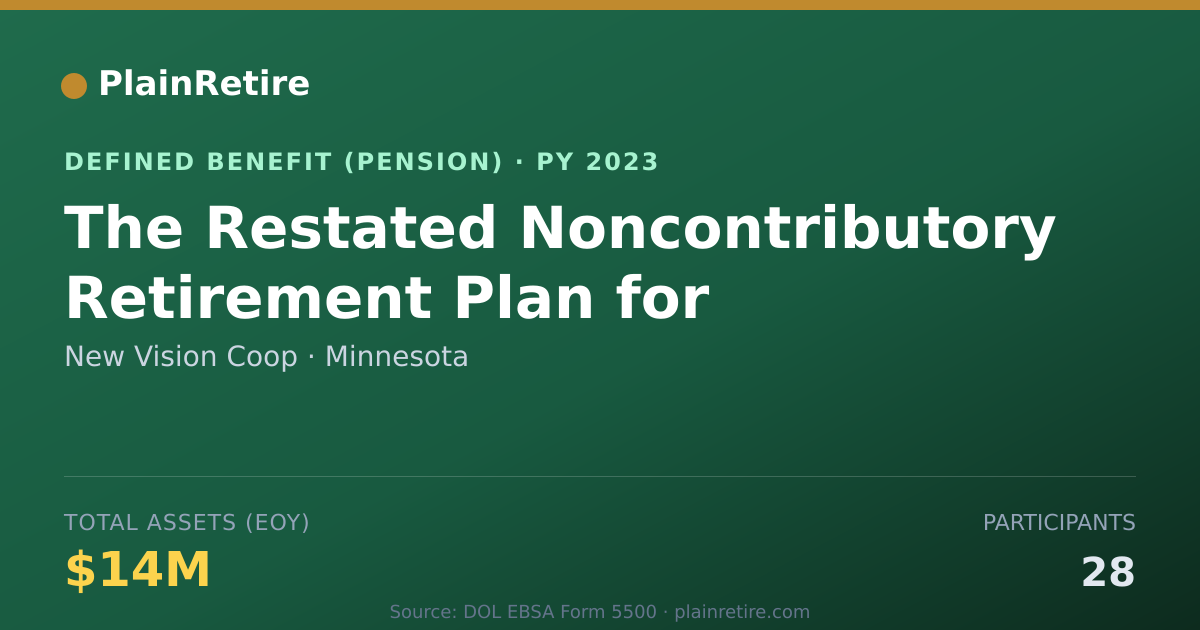 PlainRetire

DEFINED BENEFIT (PENSION) · PY 2023

The Restated Noncontributory Retirement Plan for

New Vision Coop · Minnesota

TOTAL ASSETS (EOY)

$14M

PARTICIPANTS

28

Source: DOL EBSA Form 5500 · plainretire.com